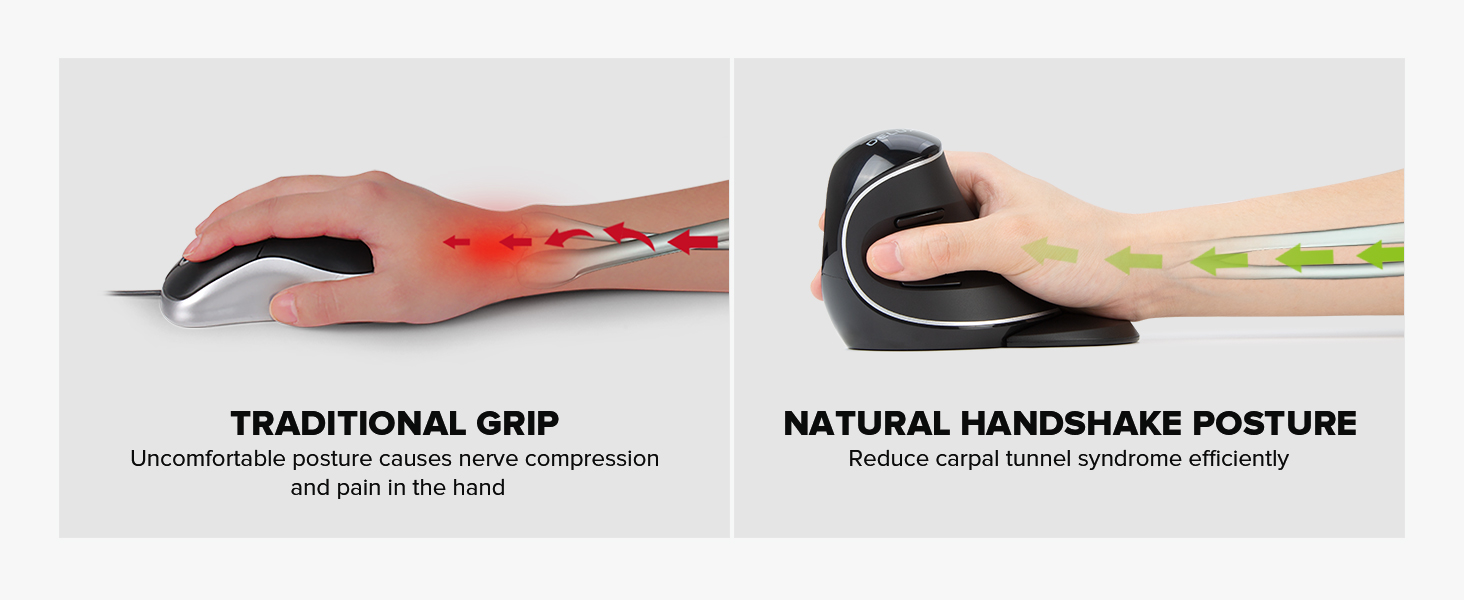 TRADITIONAL GRIP
Uncomfortable posture causes nerve compression and pain in the hand

NATURAL HANDSHAKE POSTURE
Reduce carpal tunnel syndrome efficiently